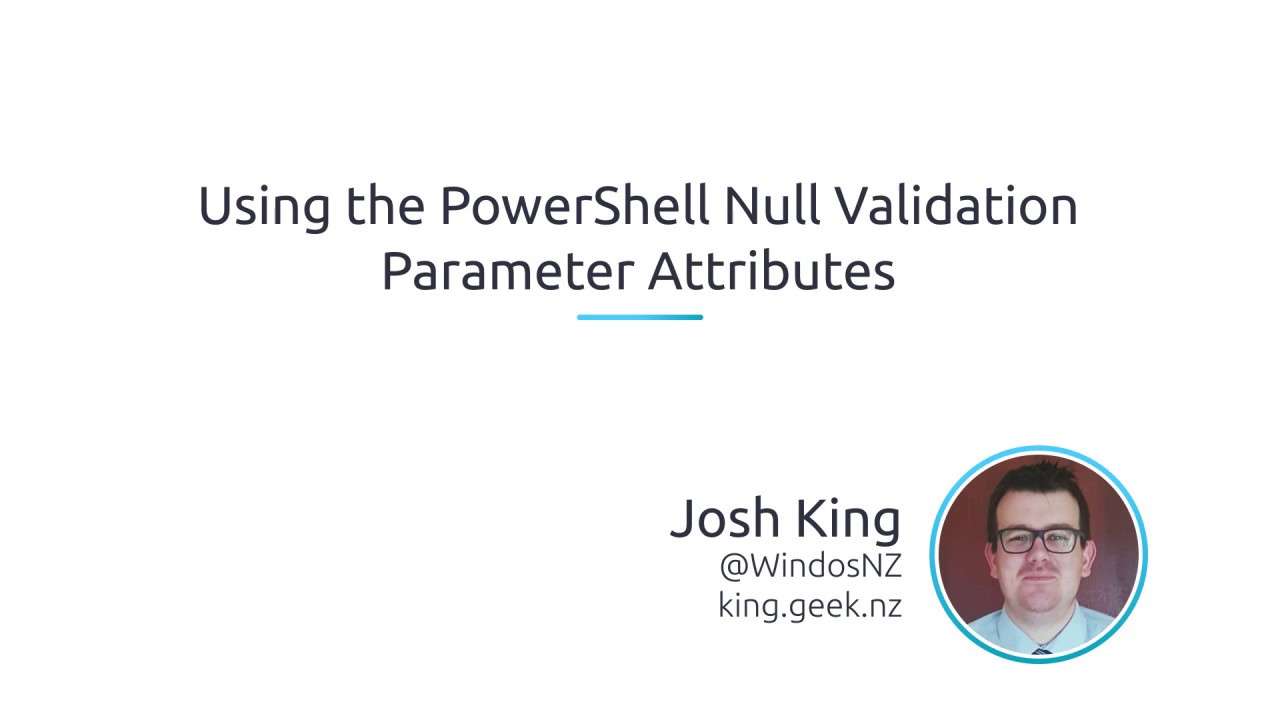 Using the PowerShell Null Validation Parameter Attributes

Josh King
@WindosNZ
king.geek.nz